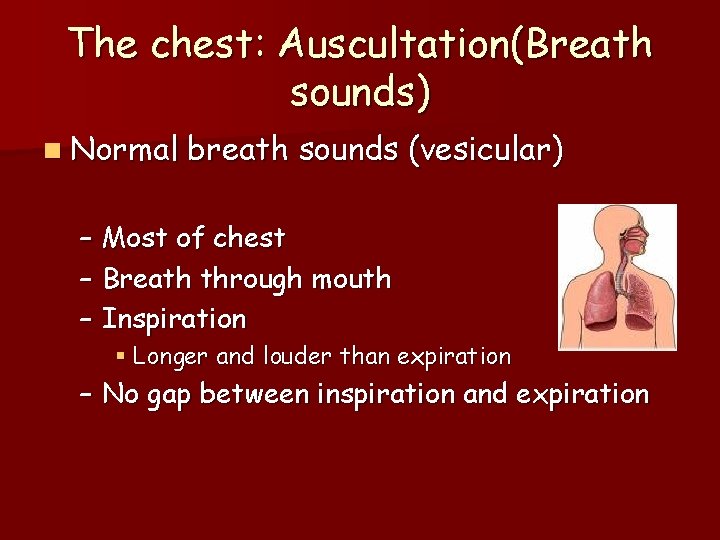 The chest: Auscultation(Breath sounds)

Normal breath sounds (vesicular)

– Most of chest
– Breath through mouth
– Inspiration
Longer and louder than expiration
– No gap between inspiration and expiration